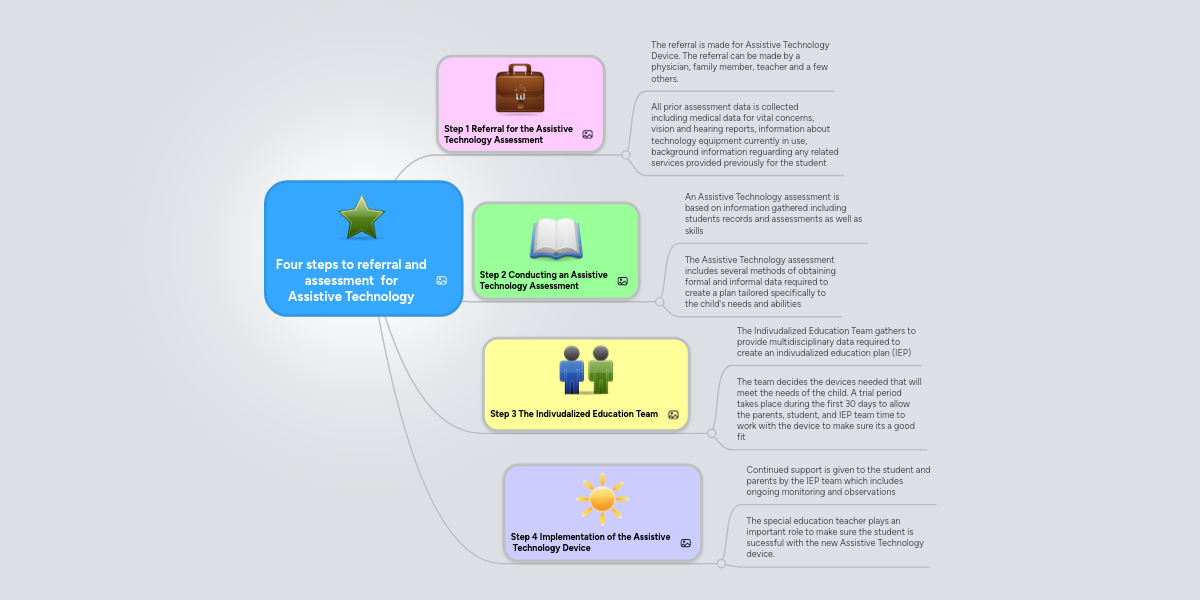 Four steps to referral and assessment for Assistive Technology

Step 1 Referral for the Assistive Technology Assessment

The referral is made for Assistive Technology Device. The referral can be made by a physician, family member, teacher and a few others.

All prior assessment data is collected including medical data for vital concerns, vision and hearing reports, information about technology equipment currently in use, background information reguarding any related services provided previously for the student

Step 2 Conducting an Assistive Technology Assessment

An Assistive Technology assessment is based on information gathered including students records and assessments as well as skills

The Assistive Technology assessment includes several methods of obtaining formal and informal data required to create a plan tailored specifically to the child's needs and abilities

Step 3 The Indivudalized Education Team

The Indivudalized Education Team gathers to provide multidisciplinary data required to create an indivudalized education plan (IEP)

The team decides the devices needed that will meet the needs of the child. A trial period takes place during the first 30 days to allow the parents, student, and IEP team time to work with the device to make sure its a good fit

Step 4 Implementation of the Assistive Technology Device

Continued support is given to the student and parents by the IEP team which includes ongoing monitoring and observations

The special education teacher plays an important role to make sure the student is sucessful with the new Assistive Technology device.